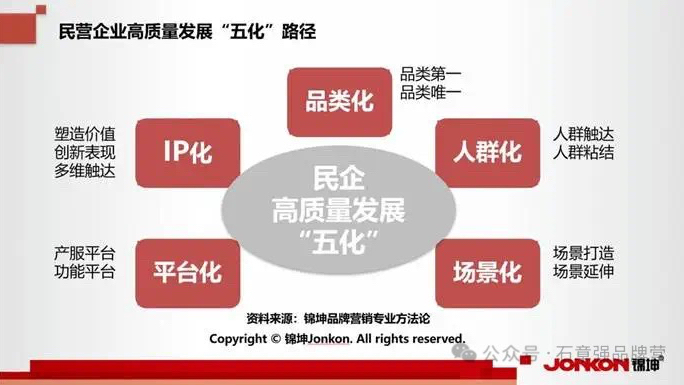 民营企业高质量发展“五化”路径

品类化
品类第一
品类唯一

IP化
塑造价值
创新表现
多维触达

人群化
人群触达
人群粘结

民企
高质量发展
“五化”

平台化
产服平台
功能平台

场景化
场景打造
场景延伸

资料来源：锦坤品牌营销专业方法论
Copyright © 锦坤Jonkon. All rights reserved.

公众号 · 石章强品牌营

JONKON 锦坤